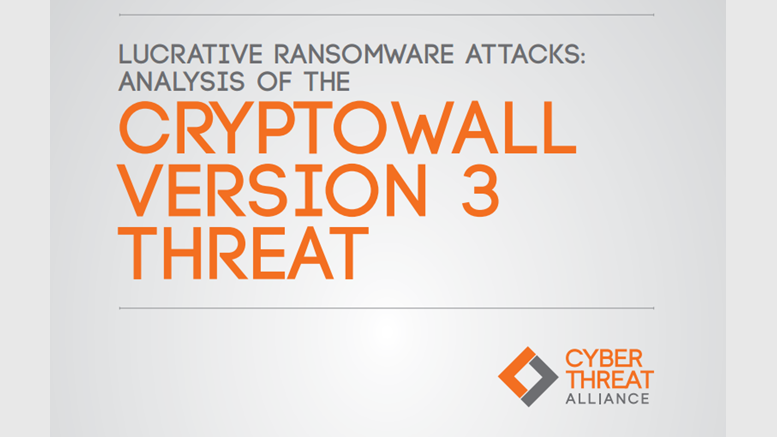 LUCRATIVE RANSOMWARE ATTACKS: ANALYSIS OF THE

CRYPTOWALL VERSION 3 THREAT

CYBER THREAT ALLIANCE